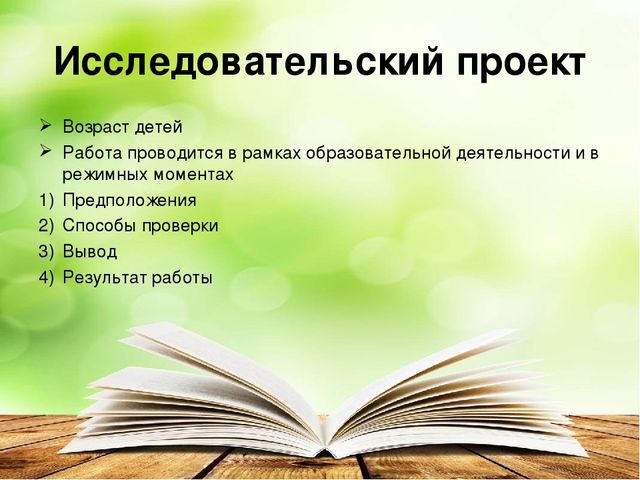 Исследовательский проект

➢ Возраст детей
➢ Работа проводится в рамках образовательной деятельности и в режимных моментах
1) Предположения
2) Способы проверки
3) Вывод
4) Результат работы